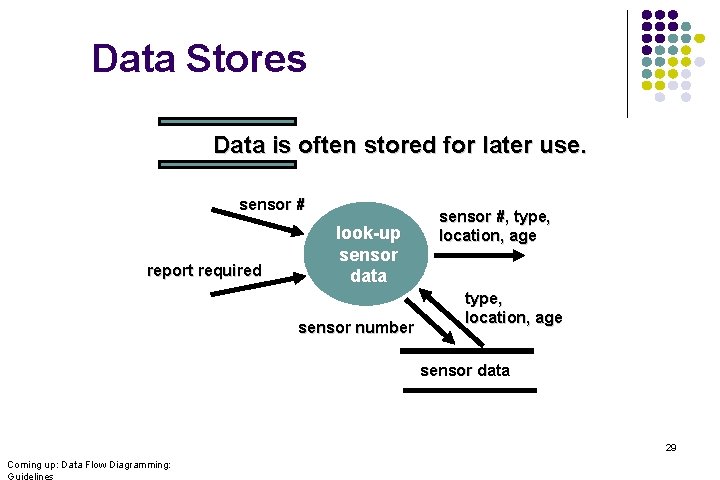 Data Stores

Data is often stored for later use.

sensor #

report required

look-up sensor data

sensor #, type, location, age

type, location, age

sensor number

sensor data

29

Coming up: Data Flow Diagramming: Guidelines